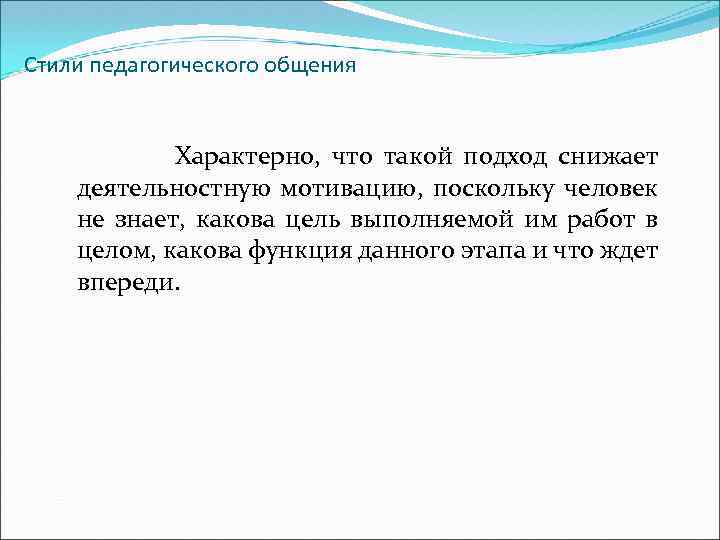 Стили педагогического общения

Характерно, что такой подход снижает деятельностную мотивацию, поскольку человек не знает, какова цель выполняемой им работ в целом, какова функция данного этапа и что ждет впереди.